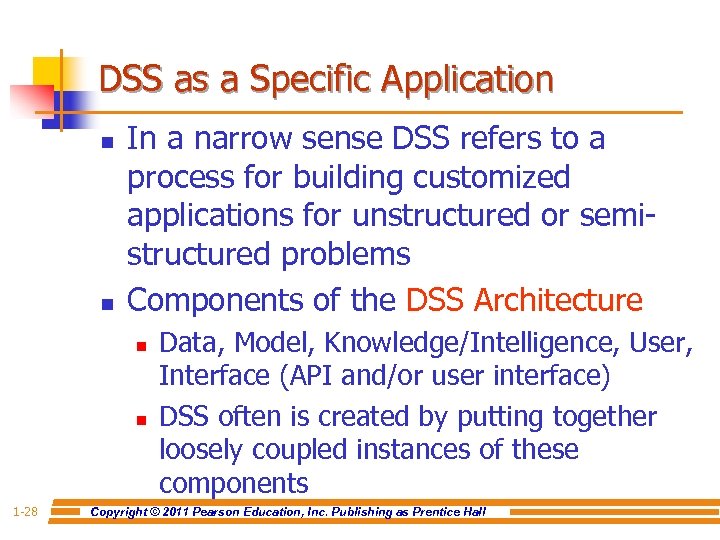 DSS as a Specific Application

- In a narrow sense DSS refers to a process for building customized applications for unstructured or semi-structured problems
- Components of the DSS Architecture
  - Data, Model, Knowledge/Intelligence, User, Interface (API and/or user interface)
  - DSS often is created by putting together loosely coupled instances of these components

1-28 Copyright © 2011 Pearson Education, Inc. Publishing as Prentice Hall